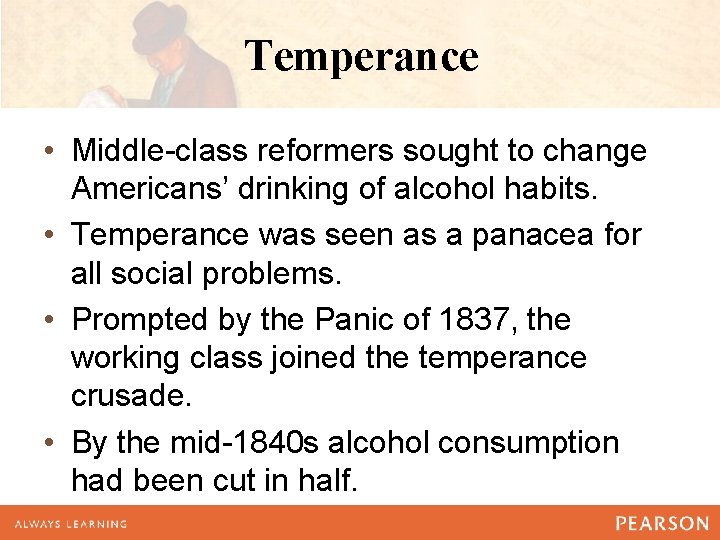 Temperance

• Middle-class reformers sought to change Americans' drinking of alcohol habits.

• Temperance was seen as a panacea for all social problems.

• Prompted by the Panic of 1837, the working class joined the temperance crusade.

• By the mid-1840s alcohol consumption had been cut in half.

ALWAYS LEARNING

PEARSON